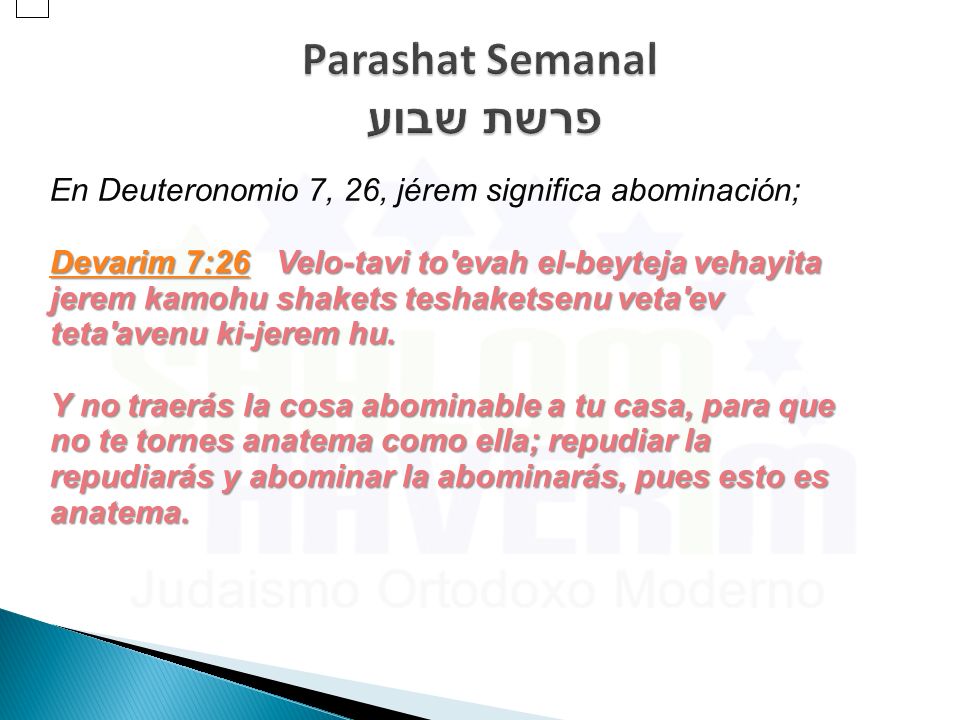 Parashat Semanal
פרשת שבוע

En Deuteronomio 7, 26, jérem significa abominación;

Devarim 7:26 Velo-tavi to'evah el-beyteja vehayita jerem kamohu shakets teshaketsenu veta'ev teta'avenu ki-jerem hu.

Y no traerás la cosa abominable a tu casa, para que no te tornes anatema como ella; repudiar la repudiarás y abominar la abominarás, pues esto es anatema.

SHALOM HAVERIM
Judaismo Ortodoxo Moderno